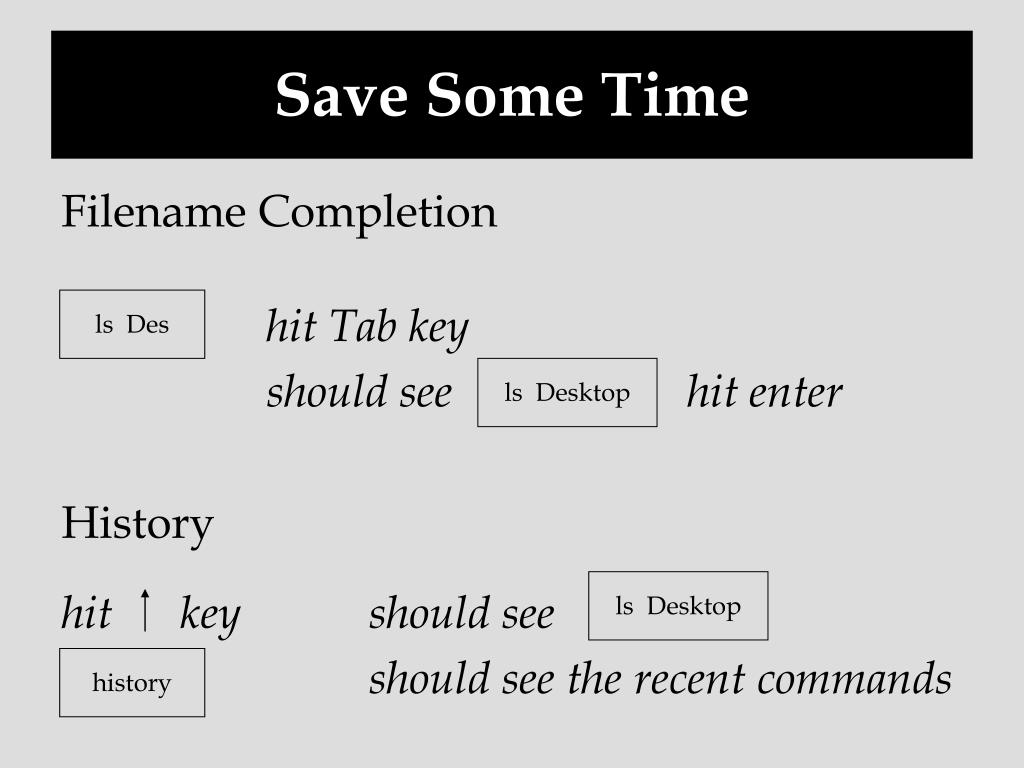 Save Some Time

Filename Completion

ls Des hit Tab key
should see ls Desktop hit enter

History

hit ↑ key should see ls Desktop
history should see the recent commands